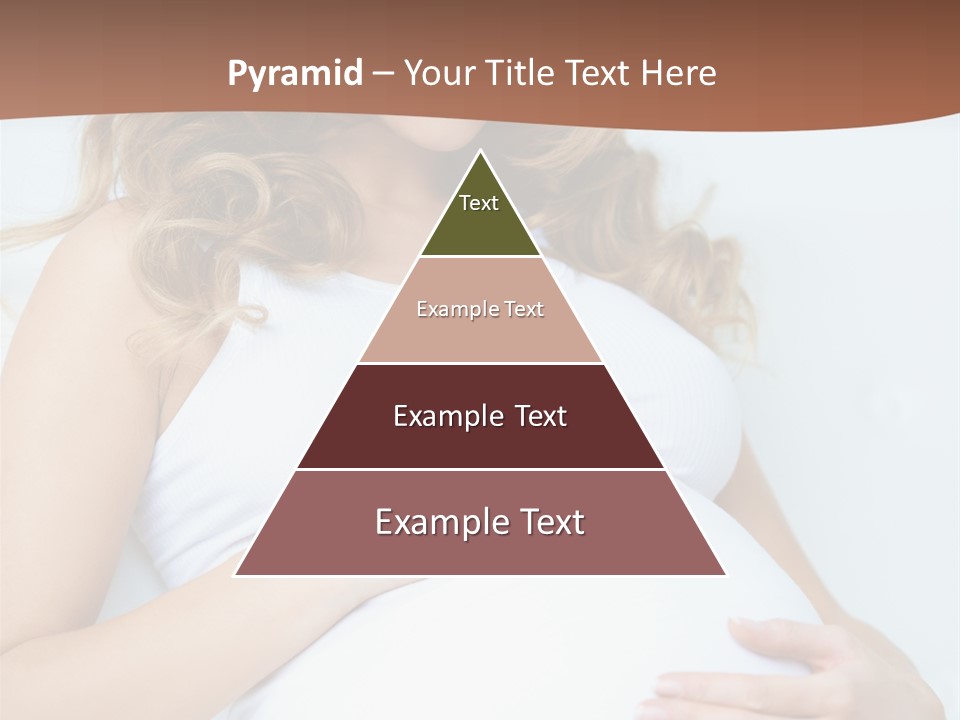 Pyramid – Your Title Text Here

Text

Example Text

Example Text

Example Text